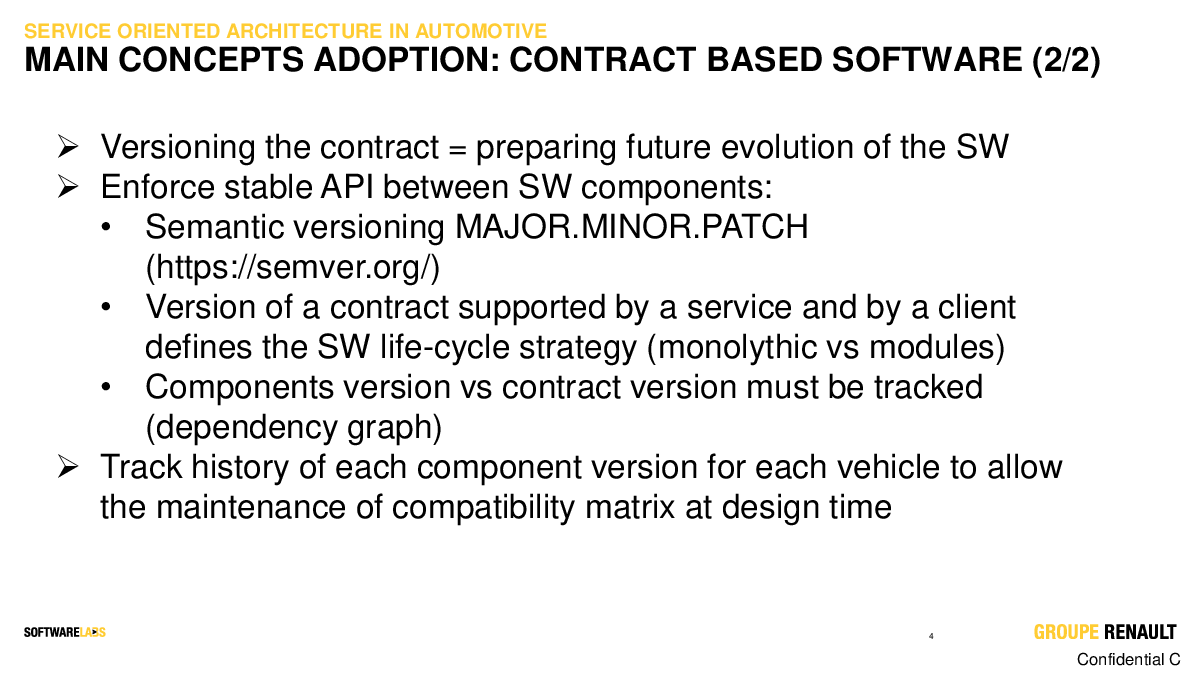 SERVICE ORIENTED ARCHITECTURE IN AUTOMOTIVE
MAIN CONCEPTS ADOPTION: CONTRACT BASED SOFTWARE (2/2)

➢ Versioning the contract = preparing future evolution of the SW
➢ Enforce stable API between SW components:
• Semantic versioning MAJOR.MINOR.PATCH (https://semver.org/)
• Version of a contract supported by a service and by a client defines the SW life-cycle strategy (monolythic vs modules)
• Components version vs contract version must be tracked (dependency graph)
➢ Track history of each component version for each vehicle to allow the maintenance of compatibility matrix at design time

SOFTWARELABS

4

GROUPE RENAULT

Confidential C